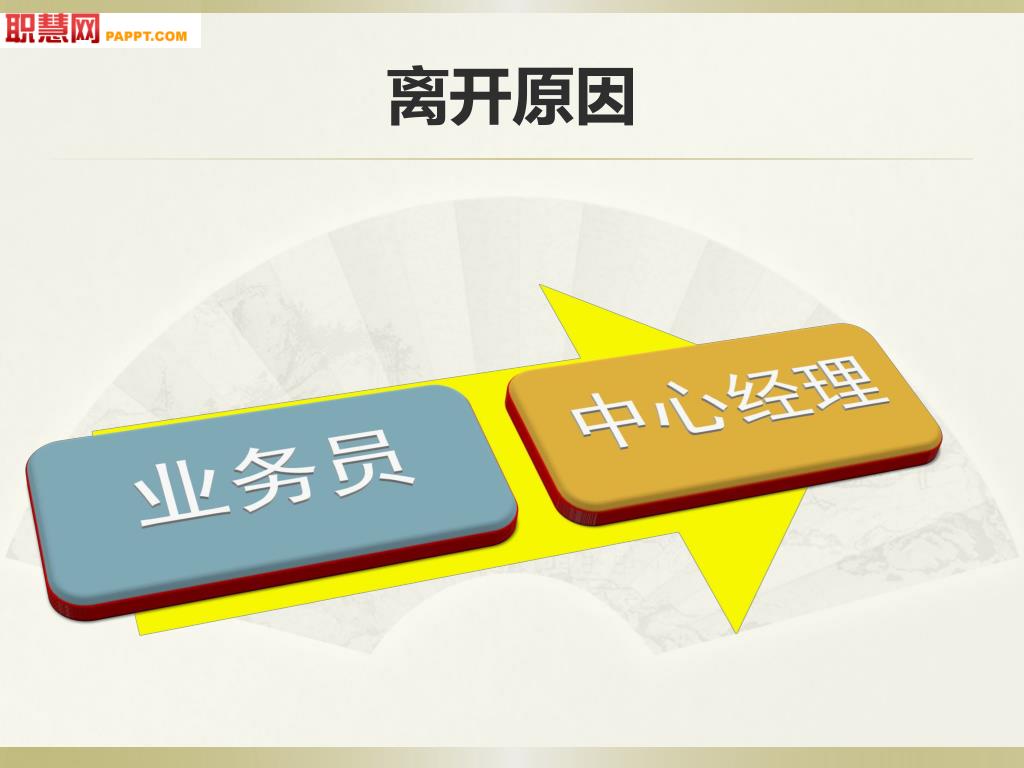 职慧网 PAPPT.COM

离开原因

业务员

中心经理